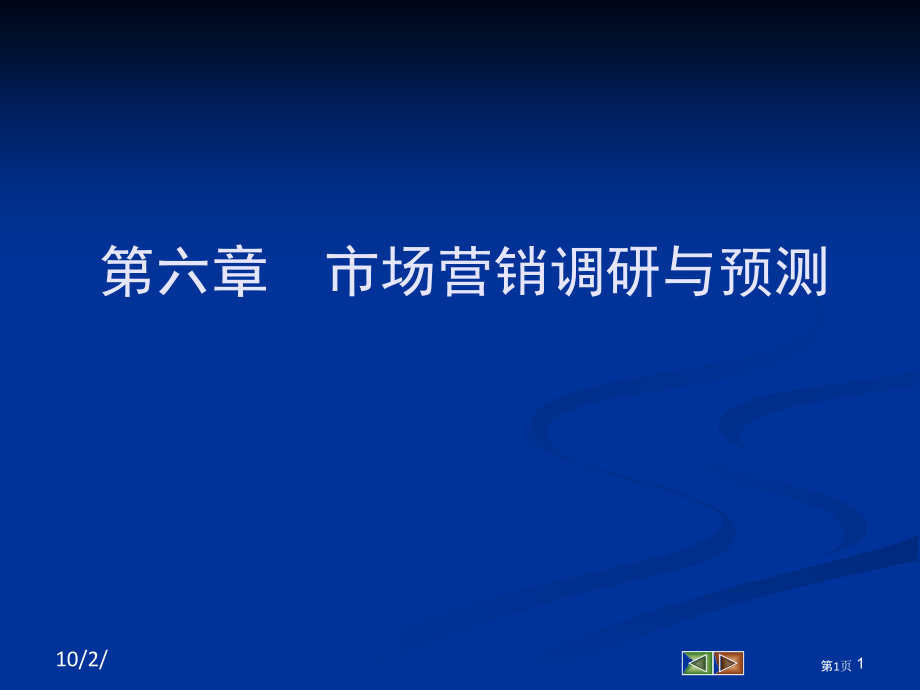 第六章　市场营销调研与预测

10/2/

第1页 1